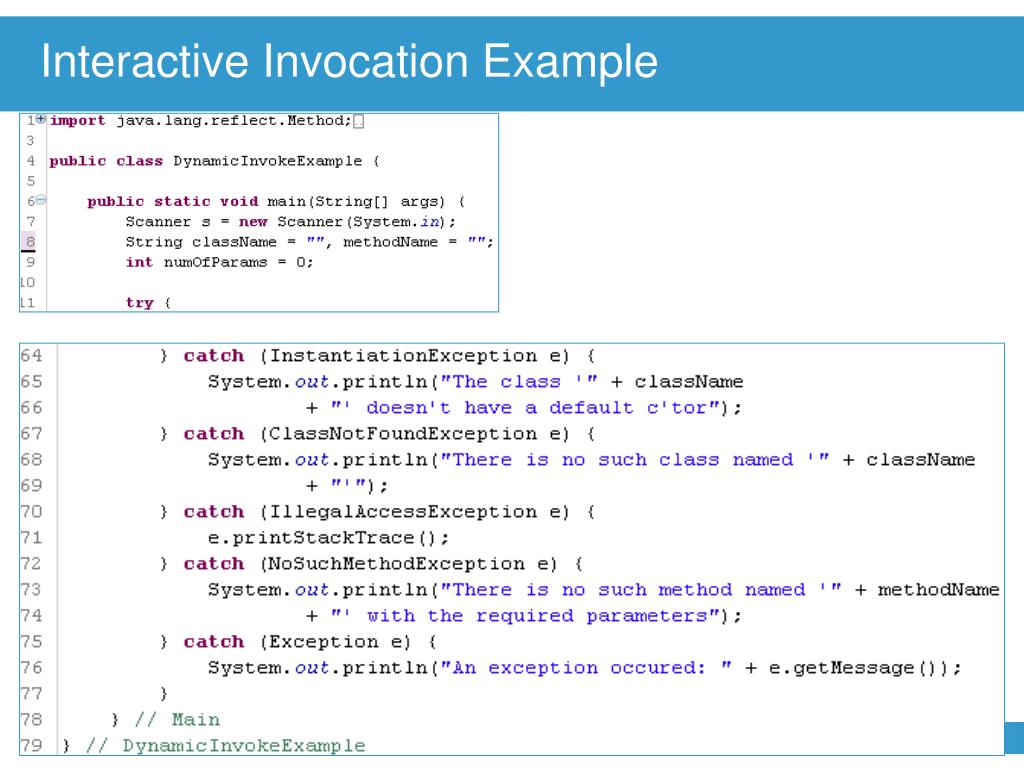 Interactive Invocation Example

1 import java.lang.reflect.Method;
3
4 public class DynamicInvokeExample {
5
6     public static void main(String[] args) {
7         Scanner s = new Scanner(System.in);
8         String className = "", methodName = "";
9         int numOfParams = 0;
10
11        try {

64         } catch (InstantiationException e) {
65             System.out.println("The class '" + className
66                     + "' doesn't have a default c'tor");
67         } catch (ClassNotFoundException e) {
68             System.out.println("There is no such class named '" + className
69                     + "'");
70         } catch (IllegalAccessException e) {
71             e.printStackTrace();
72         } catch (NoSuchMethodException e) {
73             System.out.println("There is no such method named '" + methodName
74                     + "' with the required parameters");
75         } catch (Exception e) {
76             System.out.println("An exception occured: " + e.getMessage());
77         }
78     } // Main
79 } // DynamicInvokeExample